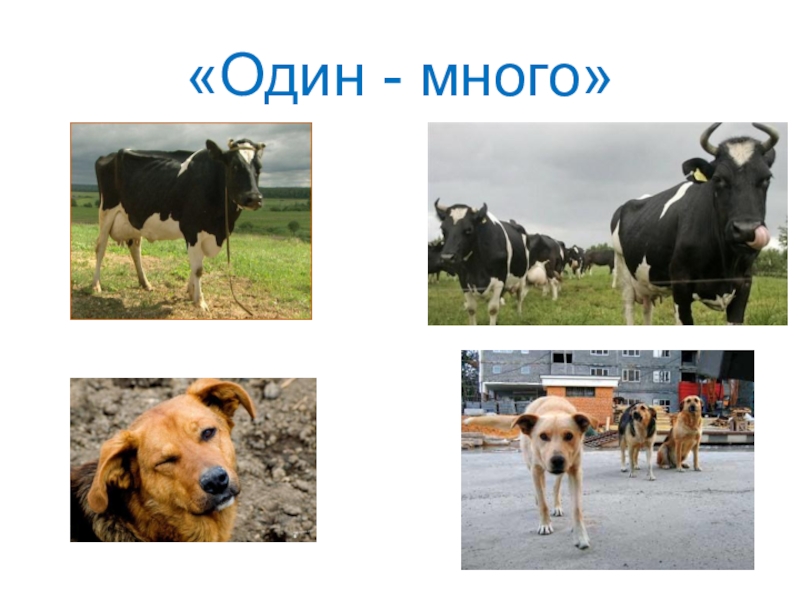 «Один - много»